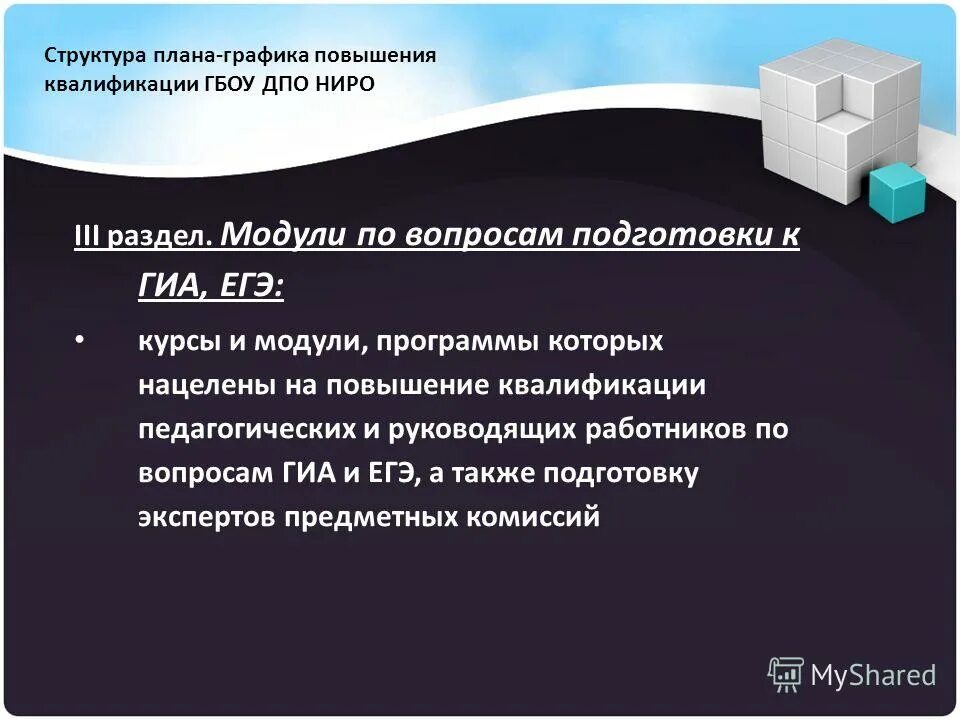 Структура плана-графика повышения квалификации ГБОУ ДПО НИРО

III раздел. Модули по вопросам подготовки к ГИА, ЕГЭ:

• курсы и модули, программы которых нацелены на повышение квалификации педагогических и руководящих работников по вопросам ГИА и ЕГЭ, а также подготовку экспертов предметных комиссий

MyShared